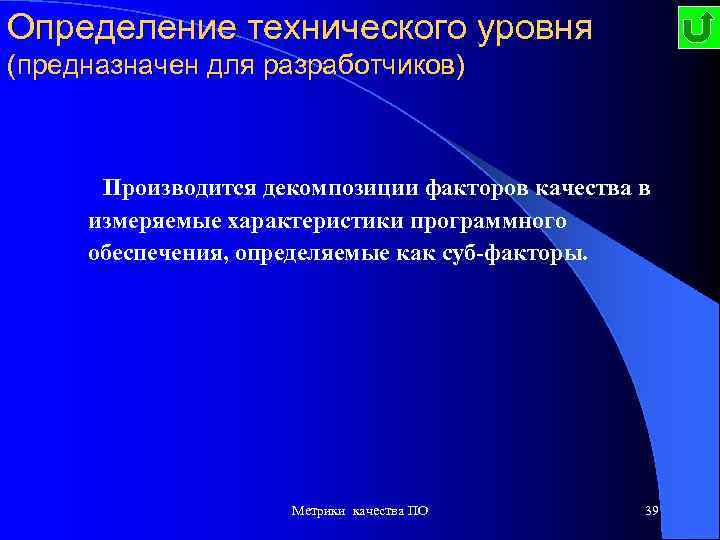 Определение технического уровня
(предназначен для разработчиков)

Производится декомпозиции факторов качества в измеряемые характеристики программного обеспечения, определяемые как суб-факторы.

Метрики качества ПО

39